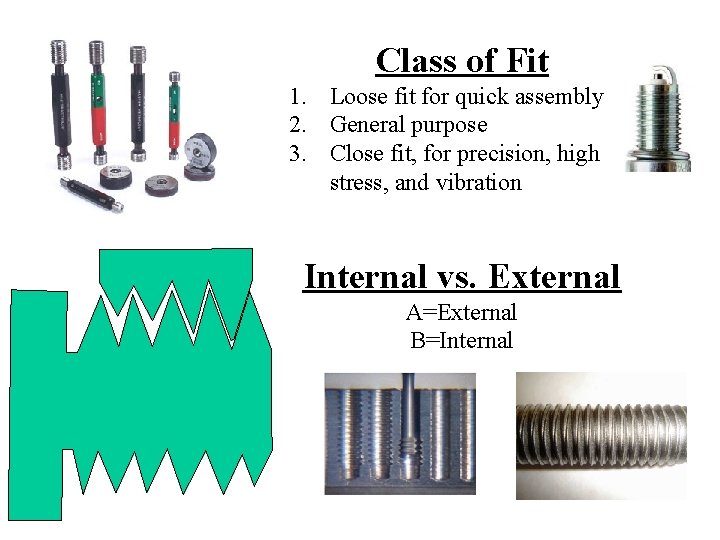 Class of Fit

1. Loose fit for quick assembly
2. General purpose
3. Close fit, for precision, high stress, and vibration

Internal vs. External

A=External
B=Internal